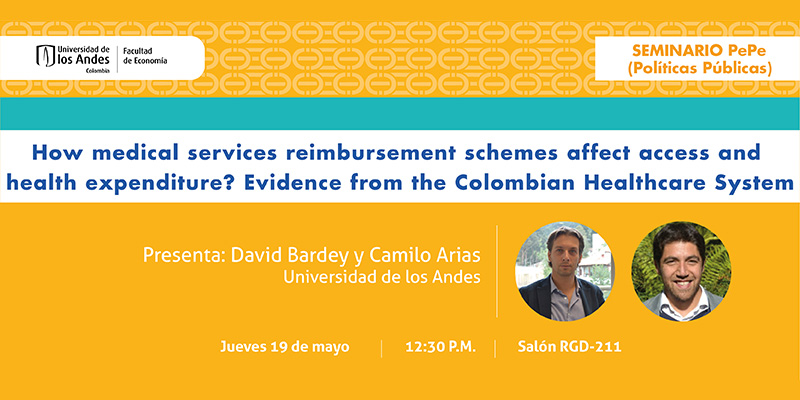 Universidad de los Andes
Colombia
Facultad de Economía

SEMINARIO PePe
(Políticas Públicas)

How medical services reimbursement schemes affect access and health expenditure? Evidence from the Colombian Healthcare System

Presenta: David Bardey y Camilo Arias
Universidad de los Andes

Jueves 19 de mayo | 12:30 P.M. | Salón RGD-211